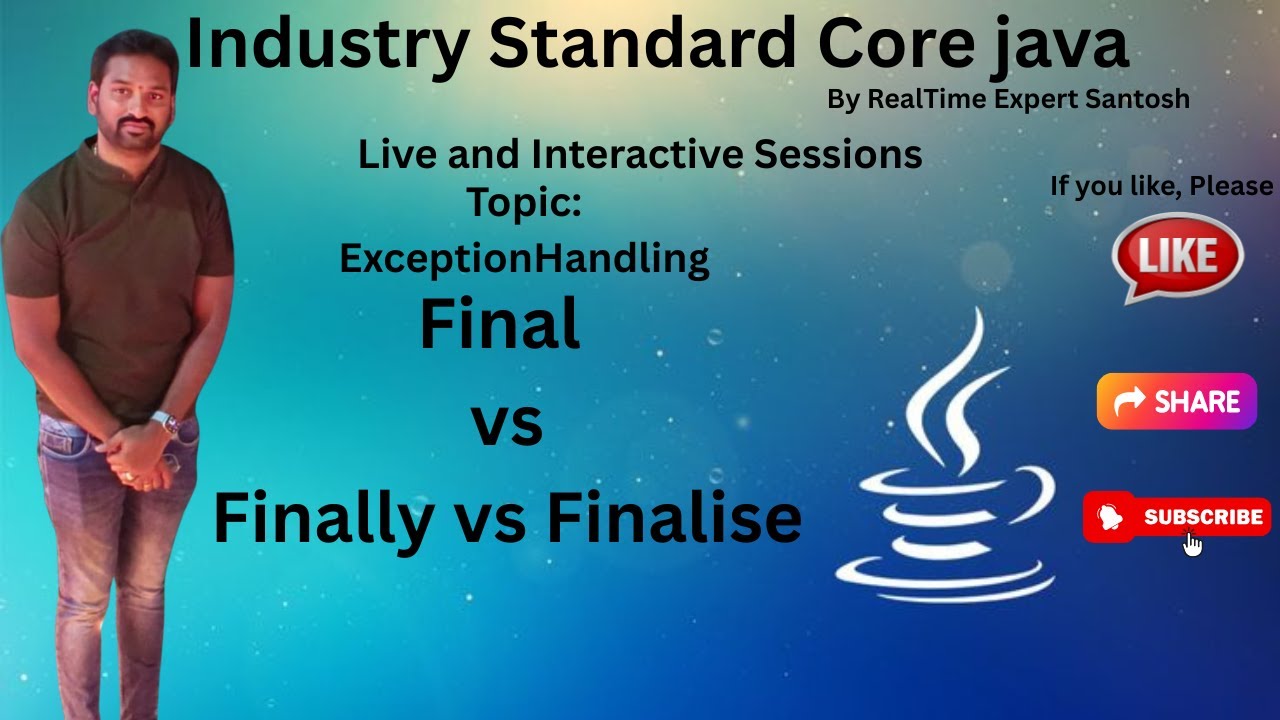 Industry Standard Core java

By RealTime Expert Santosh

Live and Interactive Sessions

Topic:

ExceptionHandling

Final

vs

Finally vs Finalise

If you like, Please

LIKE

SHARE

SUBSCRIBE